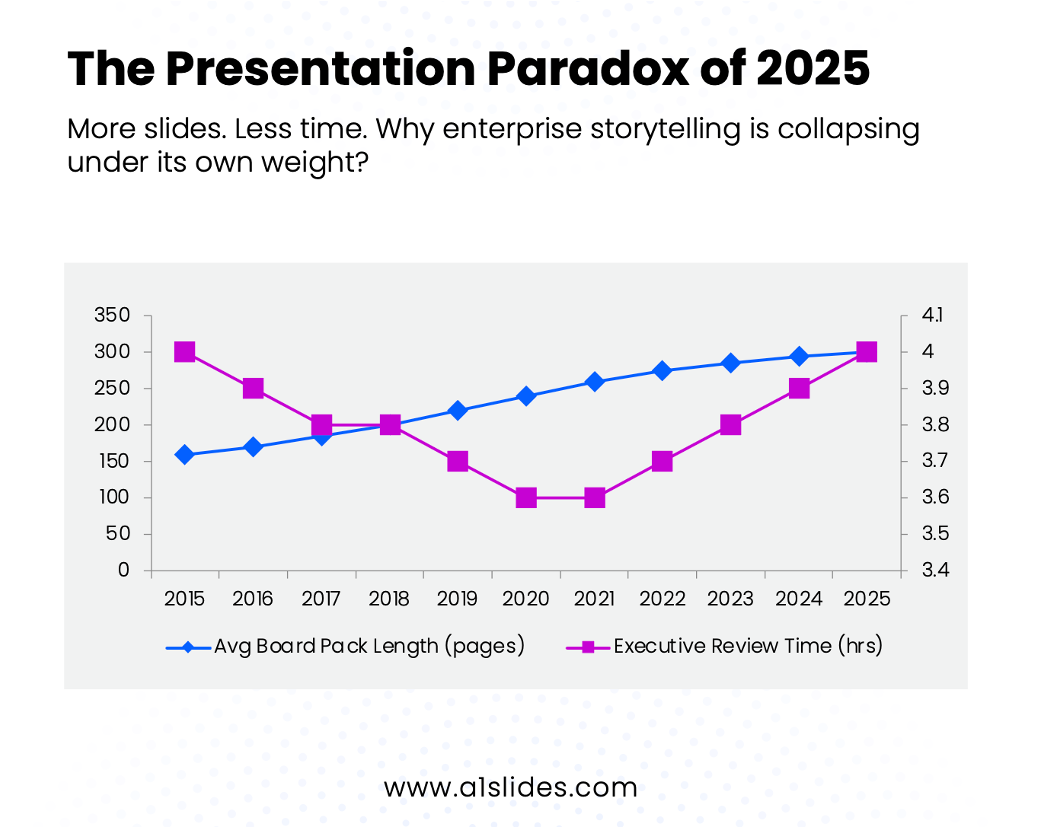 The Presentation Paradox of 2025

More slides. Less time. Why enterprise storytelling is collapsing under its own weight?

350
300
250
200
150
100
50
0

4.1
4
3.9
3.8
3.7
3.6
3.5
3.4

2015 2016 2017 2018 2019 2020 2021 2022 2023 2024 2025

Avg Board Pack Length (pages)
Executive Review Time (hrs)

www.a1slides.com